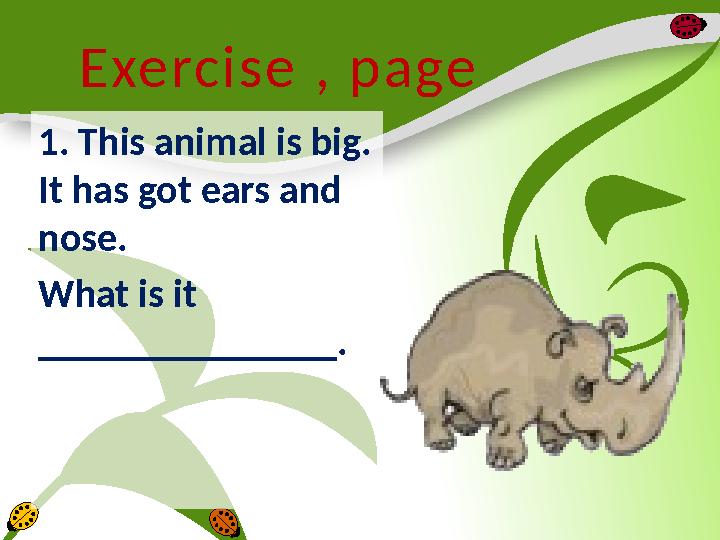 Exercise , page

1. This animal is big. It has got ears and nose.

What is it

____.